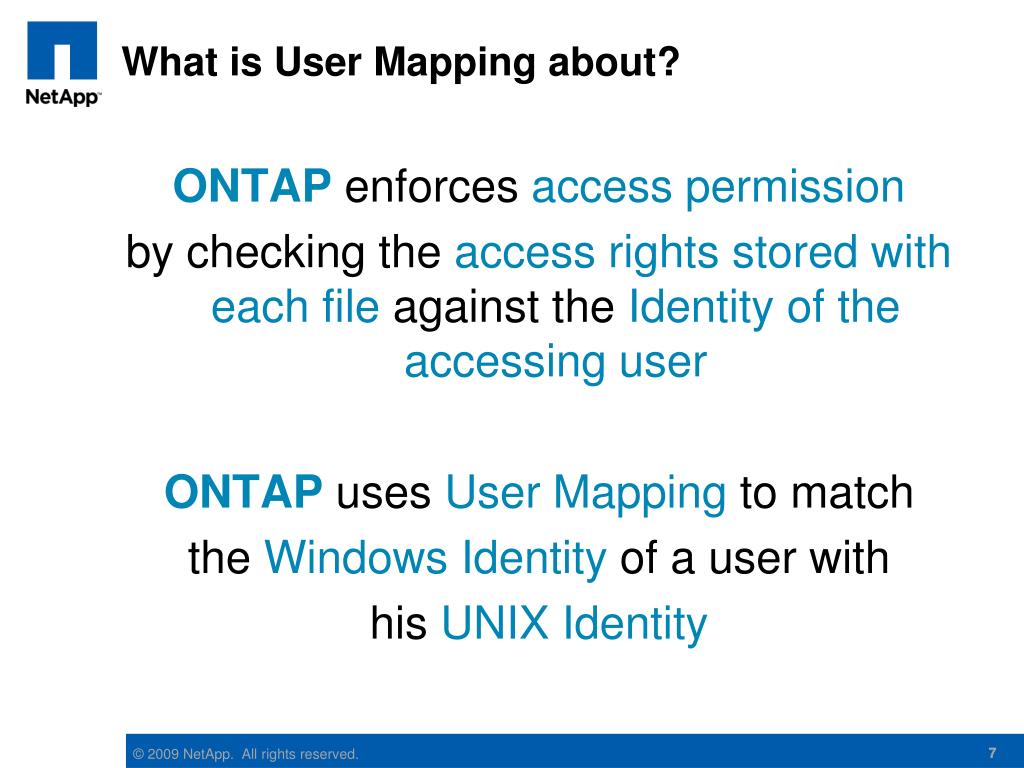 NetApp™

What is User Mapping about?

ONTAP enforces access permission by checking the access rights stored with each file against the Identity of the accessing user

ONTAP uses User Mapping to match the Windows Identity of a user with his UNIX Identity

© 2009 NetApp. All rights reserved.

7